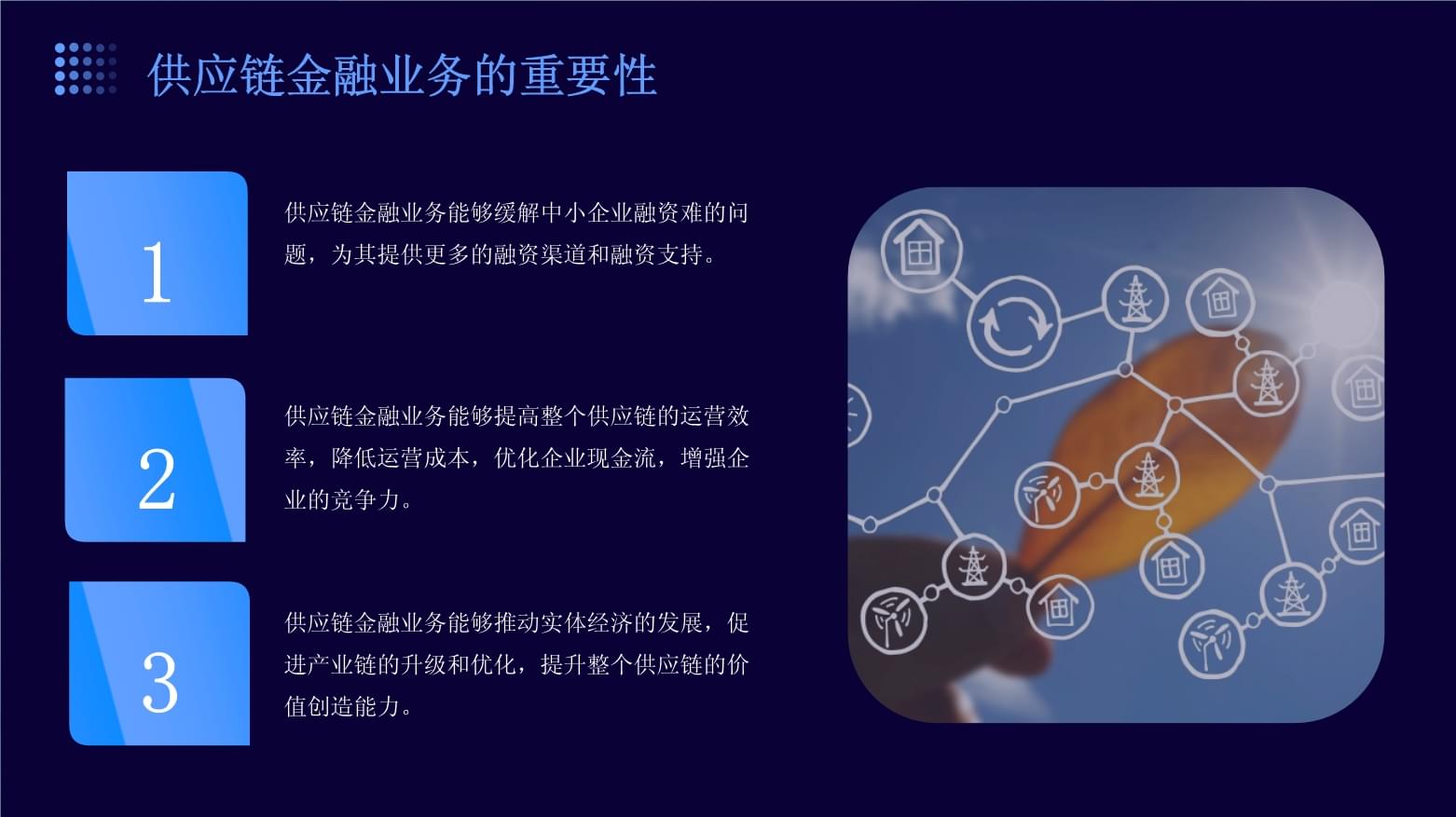 供应链金融业务的重要性

1

供应链金融业务能够缓解中小企业融资难的问题，为其提供更多的融资渠道和融资支持。

2

供应链金融业务能够提高整个供应链的运营效率，降低运营成本，优化企业现金流，增强企业的竞争力。

3

供应链金融业务能够推动实体经济的发展，促进产业链的升级和优化，提升整个供应链的价值创造能力。